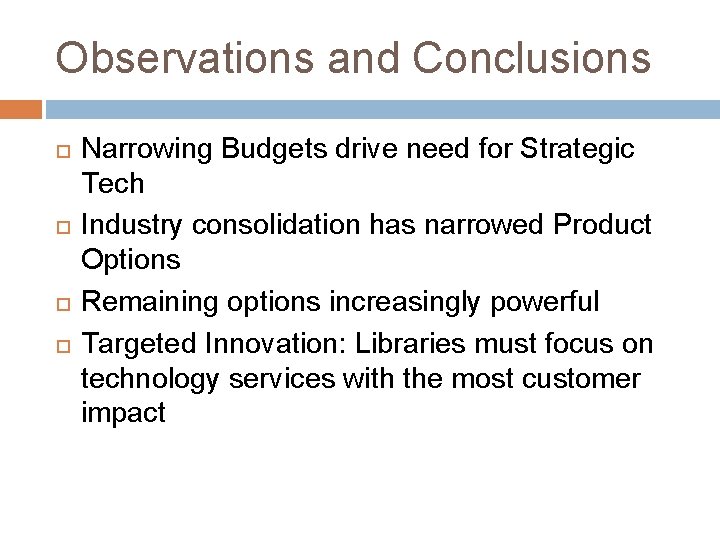 Observations and Conclusions

Narrowing Budgets drive need for Strategic Tech

Industry consolidation has narrowed Product Options

Remaining options increasingly powerful

Targeted Innovation: Libraries must focus on technology services with the most customer impact